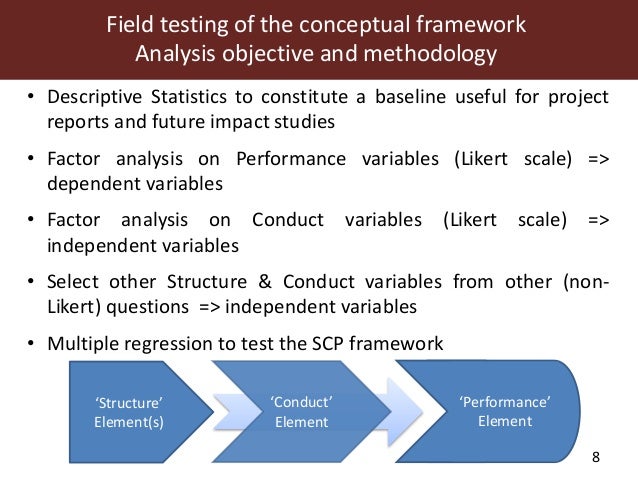 Field testing of the conceptual framework
Analysis objective and methodology

• Descriptive Statistics to constitute a baseline useful for project reports and future impact studies

• Factor analysis on Performance variables (Likert scale) => dependent variables

• Factor analysis on Conduct variables (Likert scale) => independent variables

• Select other Structure & Conduct variables from other (non-Likert) questions => independent variables

• Multiple regression to test the SCP framework

'Structure' Element(s)

'Conduct' Element

'Performance' Element

8